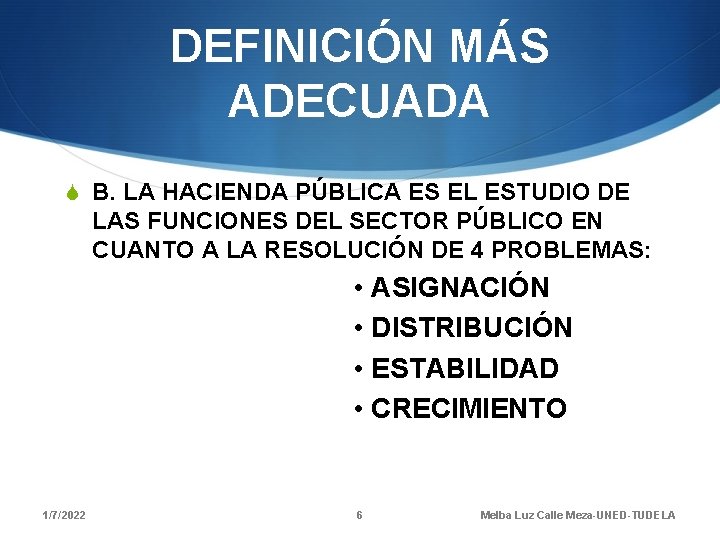 DEFINICIÓN MÁS ADECUADA

B. LA HACIENDA PÚBLICA ES EL ESTUDIO DE LAS FUNCIONES DEL SECTOR PÚBLICO EN CUANTO A LA RESOLUCIÓN DE 4 PROBLEMAS:

• ASIGNACIÓN
• DISTRIBUCIÓN
• ESTABILIDAD
• CRECIMIENTO

1/7/2022

6

Melba Luz Calle Meza-UNED-TUDELA